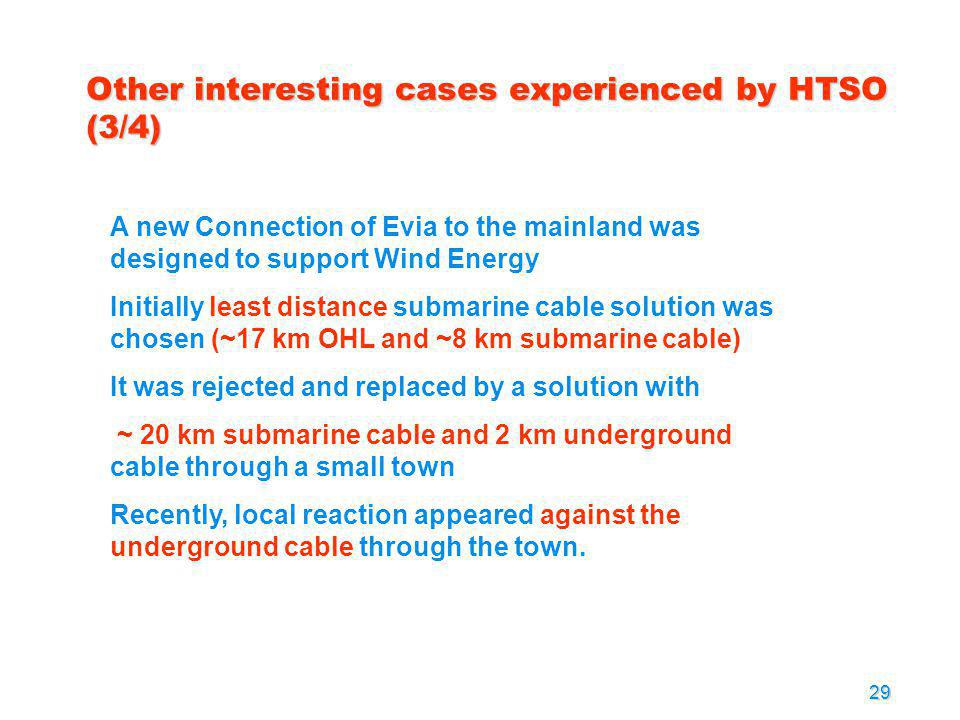 Other interesting cases experienced by HTSO (3/4)

A new Connection of Evia to the mainland was designed to support Wind Energy

Initially least distance submarine cable solution was chosen (~17 km OHL and ~8 km submarine cable)

It was rejected and replaced by a solution with

~ 20 km submarine cable and 2 km underground cable through a small town

Recently, local reaction appeared against the underground cable through the town.

29